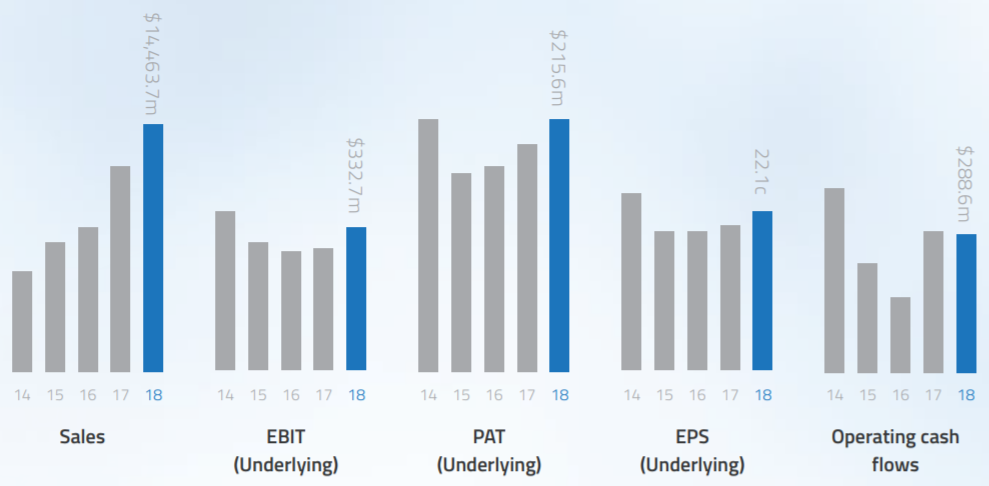 $14,463.7m

14 15 16 17 18

Sales

$332.7m

14 15 16 17 18

EBIT (Underlying)

$215.6m

14 15 16 17 18

PAT (Underlying)

22.1c

14 15 16 17 18

EPS (Underlying)

$288.6m

14 15 16 17 18

Operating cash flows